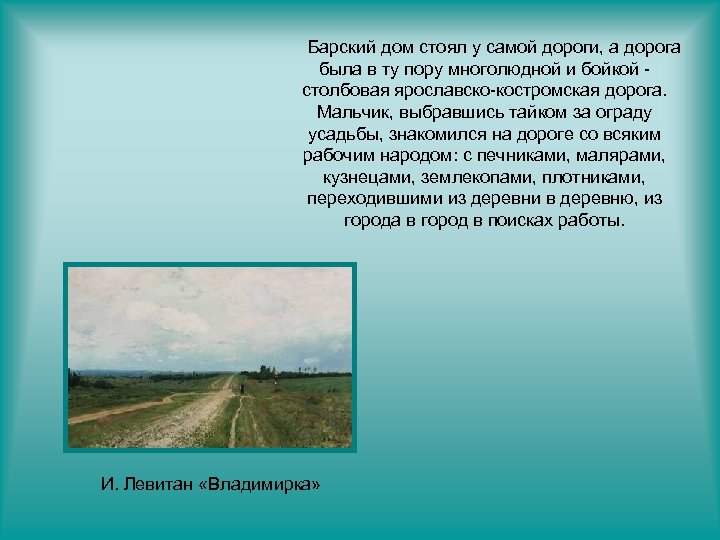 Барский дом стоял у самой дороги, а дорога была в ту пору многолюдной и бойкой - столбовая ярославско-костромская дорога. Мальчик, выбравшись тайком за ограду усадьбы, знакомился на дороге со всяким рабочим народом: с печниками, малярами, кузнецами, землекопами, плотниками, переходившими из деревни в деревню, из города в город в поисках работы.

И. Левитан «Владимирка»